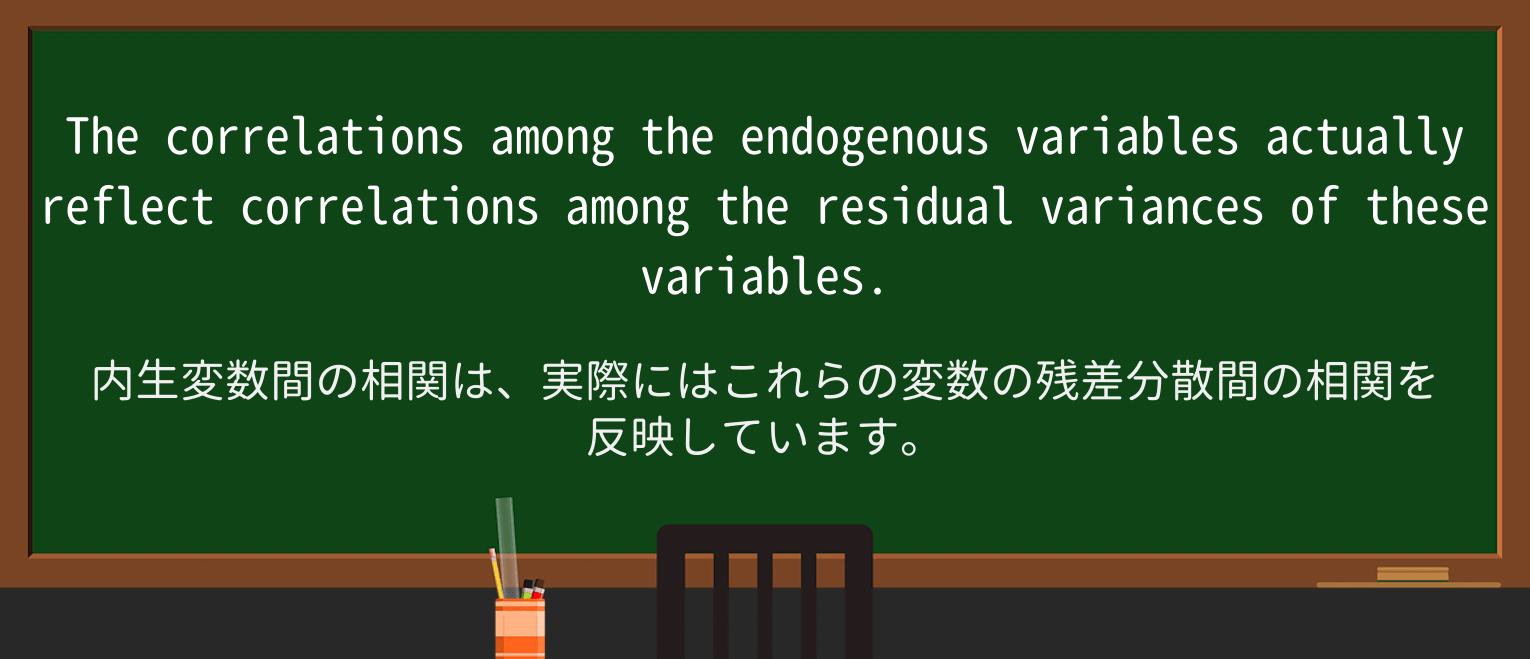 The correlations among the endogenous variables actually reflect correlations among the residual variances of these variables.

内生変数間の相関は、実際にはこれらの変数の残差分散間の相関を反映しています。